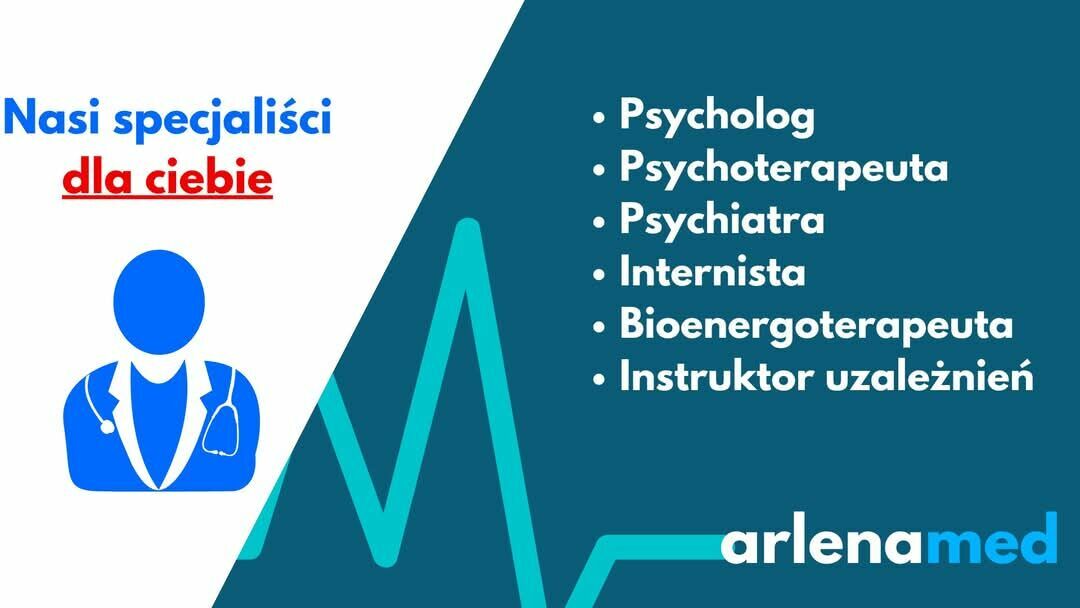 Nasi specjaliści
dla ciebie

• Psycholog
• Psychoterapeuta
• Psychiatra
• Internista
• Bioenergoterapeuta
• Instruktor uzależnień

arlenamed